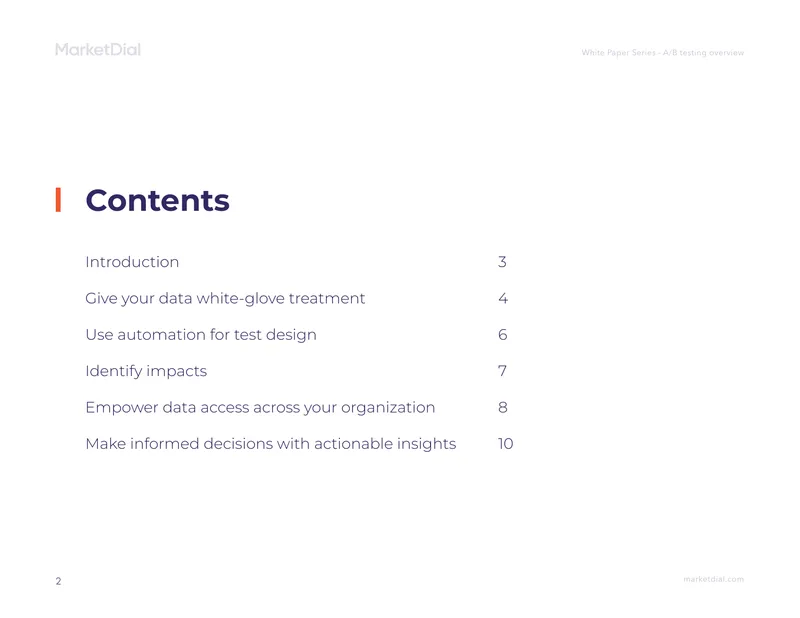 MarketDial

White Paper Series - A/B testing overview

Contents

Introduction 3

Give your data white-glove treatment 4

Use automation for test design 6

Identify impacts 7

Empower data access across your organization 8

Make informed decisions with actionable insights 10

2

marketdial.com